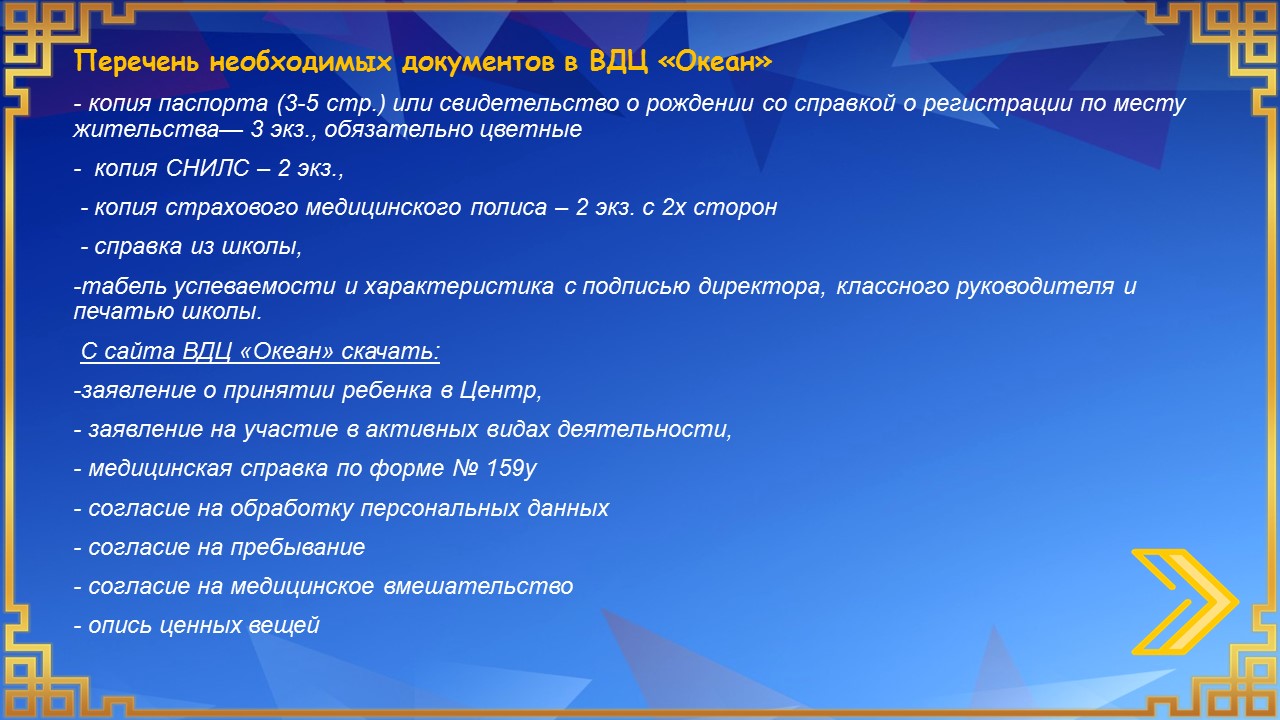 Перечень необходимых документов в ВДЦ «Океан»

- копия паспорта (3-5 стр.) или свидетельство о рождении со справкой о регистрации по месту жительства— 3 экз., обязательно цветные

- копия СНИЛС – 2 экз.,

- копия страхового медицинского полиса – 2 экз. с 2х сторон

- справка из школы,

-табель успеваемости и характеристика с подписью директора, классного руководителя и печатью школы.

С сайта ВДЦ «Океан» скачать:

-заявление о принятии ребенка в Центр,

- заявление на участие в активных видах деятельности,

- медицинская справка по форме № 159у

- согласие на обработку персональных данных

- согласие на пребывание

- согласие на медицинское вмешательство

- опись ценных вещей